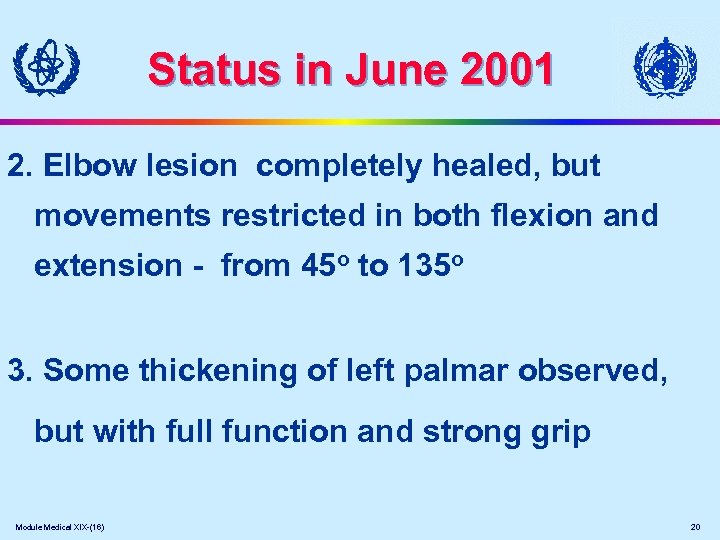 Status in June 2001

2. Elbow lesion completely healed, but movements restricted in both flexion and extension - from $45^o$ to $135^o$

3. Some thickening of left palmar observed, but with full function and strong grip

Module Medical XIX-(16)

20